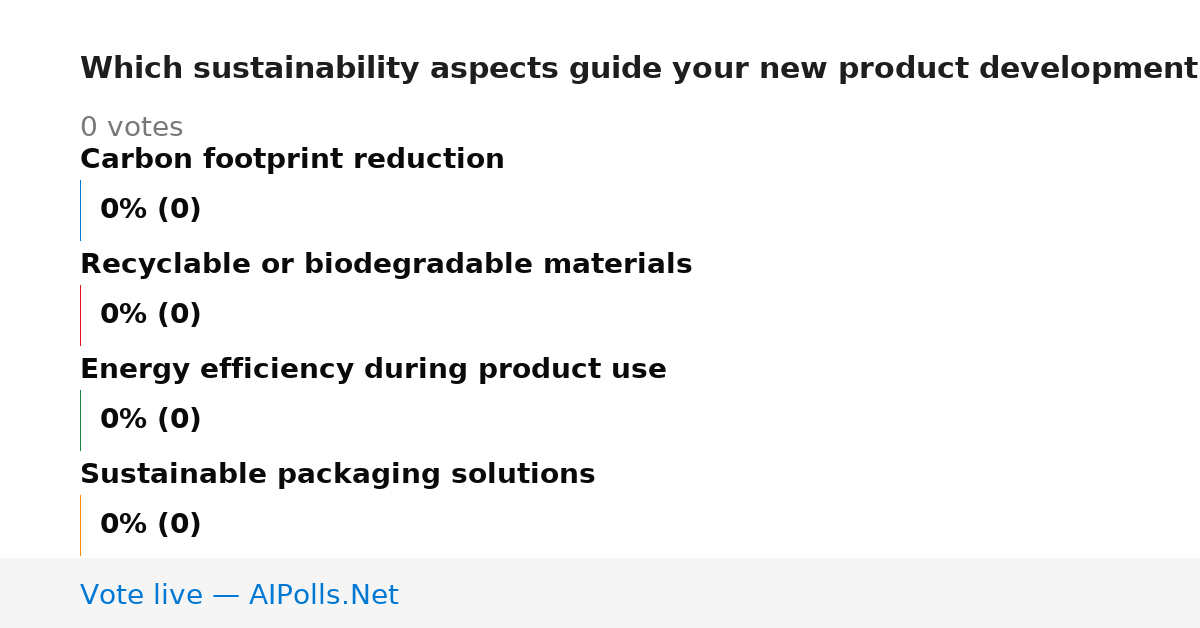 Which sustainability aspects guide your new product development

0 votes

Carbon footprint reduction

0% (0)

Recyclable or biodegradable materials

0% (0)

Energy efficiency during product use

0% (0)

Sustainable packaging solutions

0% (0)

Vote live — AIPolls.Net